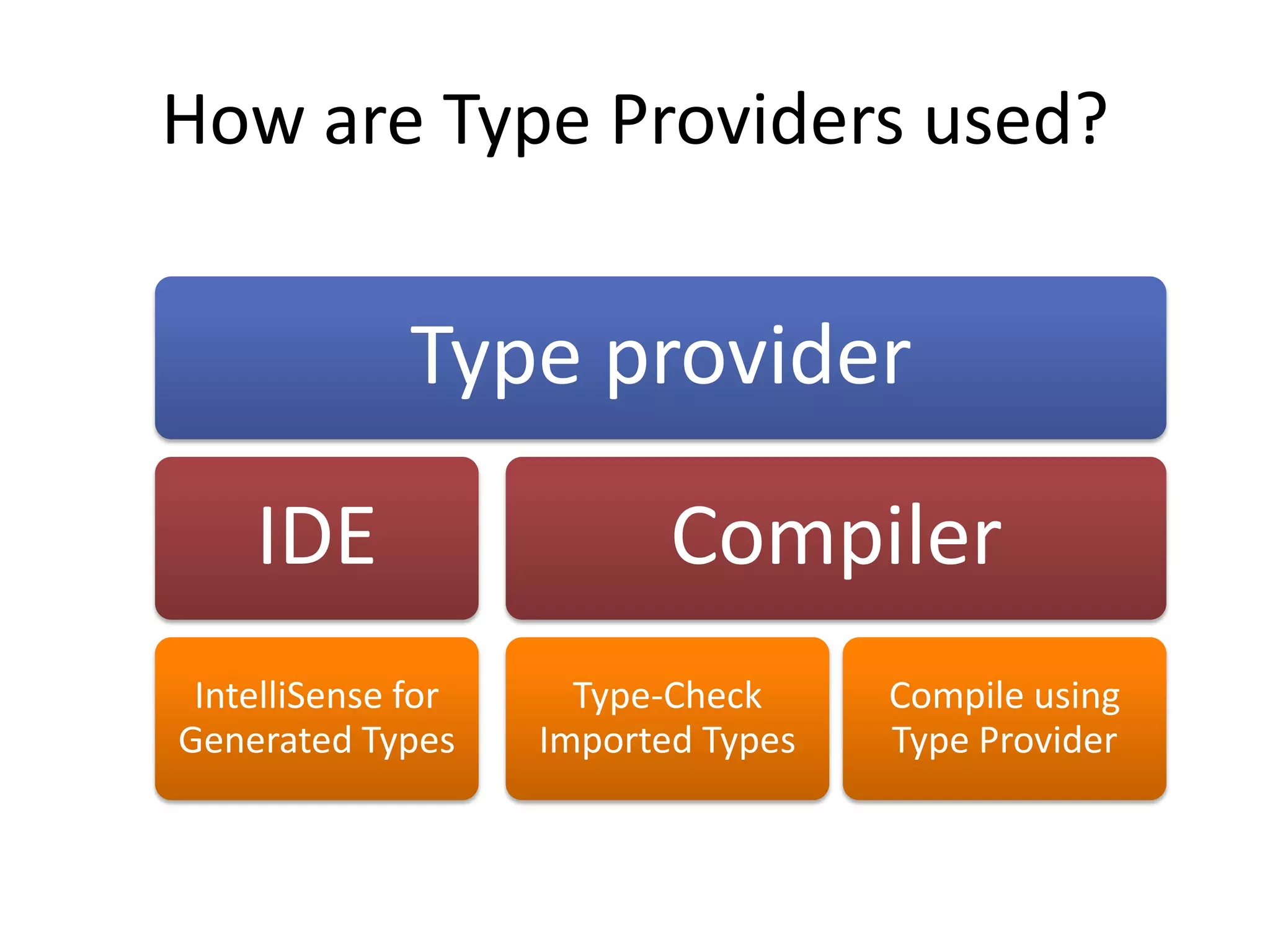 How are Type Providers used?

Type provider

IDE

Compiler

IntelliSense for Generated Types

Type-Check Imported Types

Compile using Type Provider